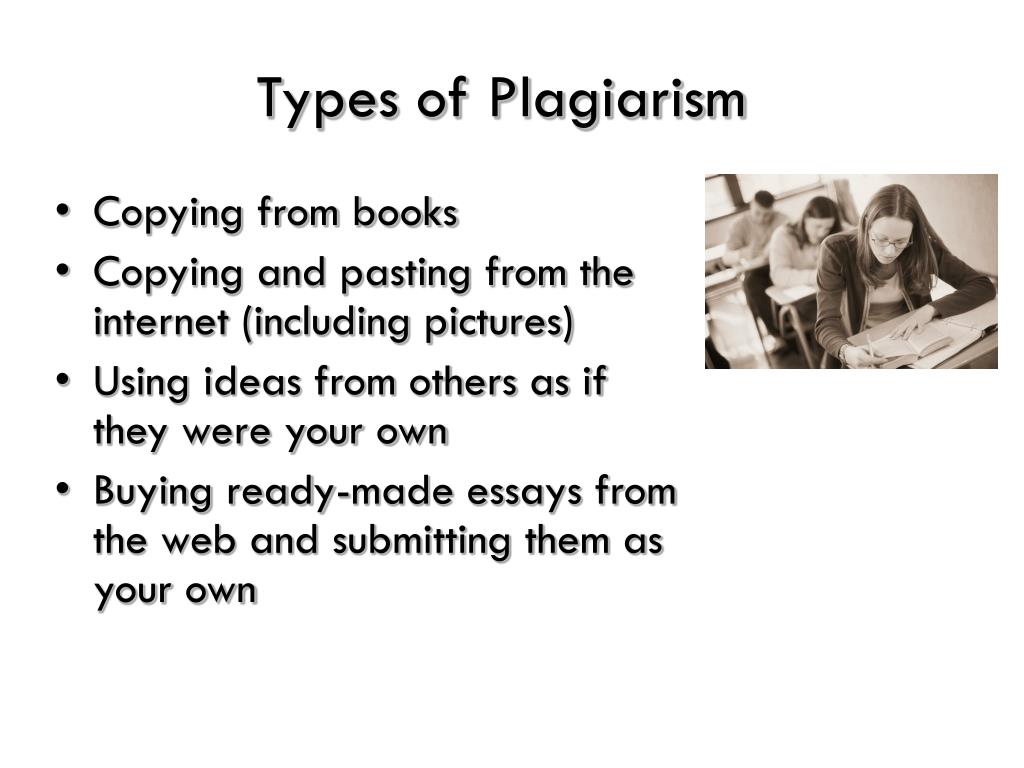 Types of Plagiarism

• Copying from books
• Copying and pasting from the internet (including pictures)
• Using ideas from others as if they were your own
• Buying ready-made essays from the web and submitting them as your own